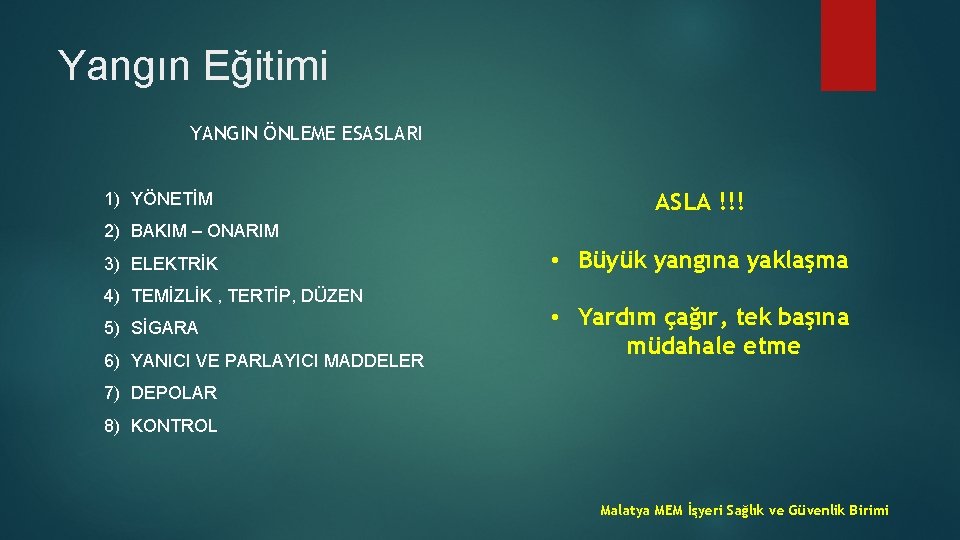 Yangın Eğitimi

YANGIN ÖNLEME ESASLARI

1) YÖNETİM
2) BAKIM – ONARIM
3) ELEKTRİK
4) TEMİZLİK , TERTİP, DÜZEN
5) SİGARA
6) YANICI VE PARLAYICI MADDELER
7) DEPOLAR
8) KONTROL

ASLA !!!

• Büyük yangına yaklaşma
• Yardım çağır, tek başına müdahale etme

Malatya MEM İşyeri Sağlık ve Güvenlik Birimi